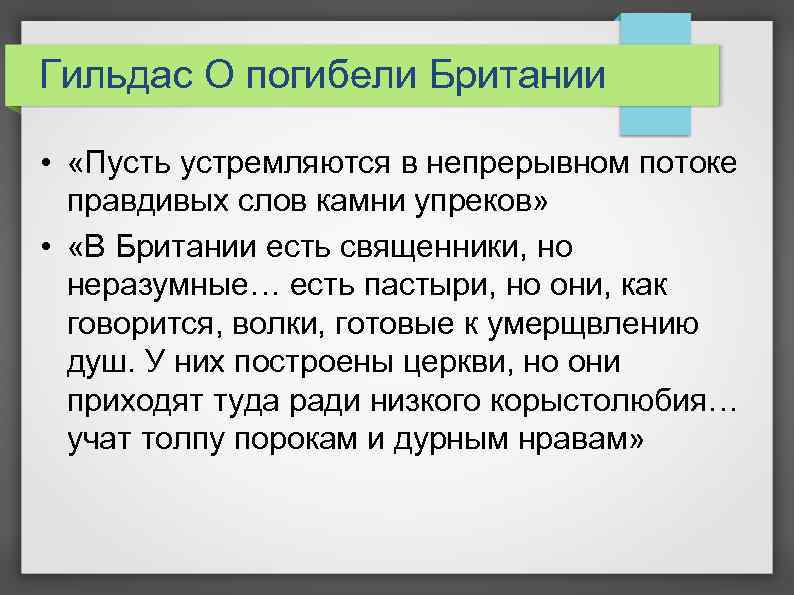 Гильдас О погибели Британии

• «Пусть устремляются в непрерывном потоке правдивых слов камни упреков»

• «В Британии есть священники, но неразумные… есть пастыри, но они, как говорится, волки, готовые к умерщвлению душ. У них построены церкви, но они приходят туда ради низкого корыстолюбия… учат толпу порокам и дурным нравам»